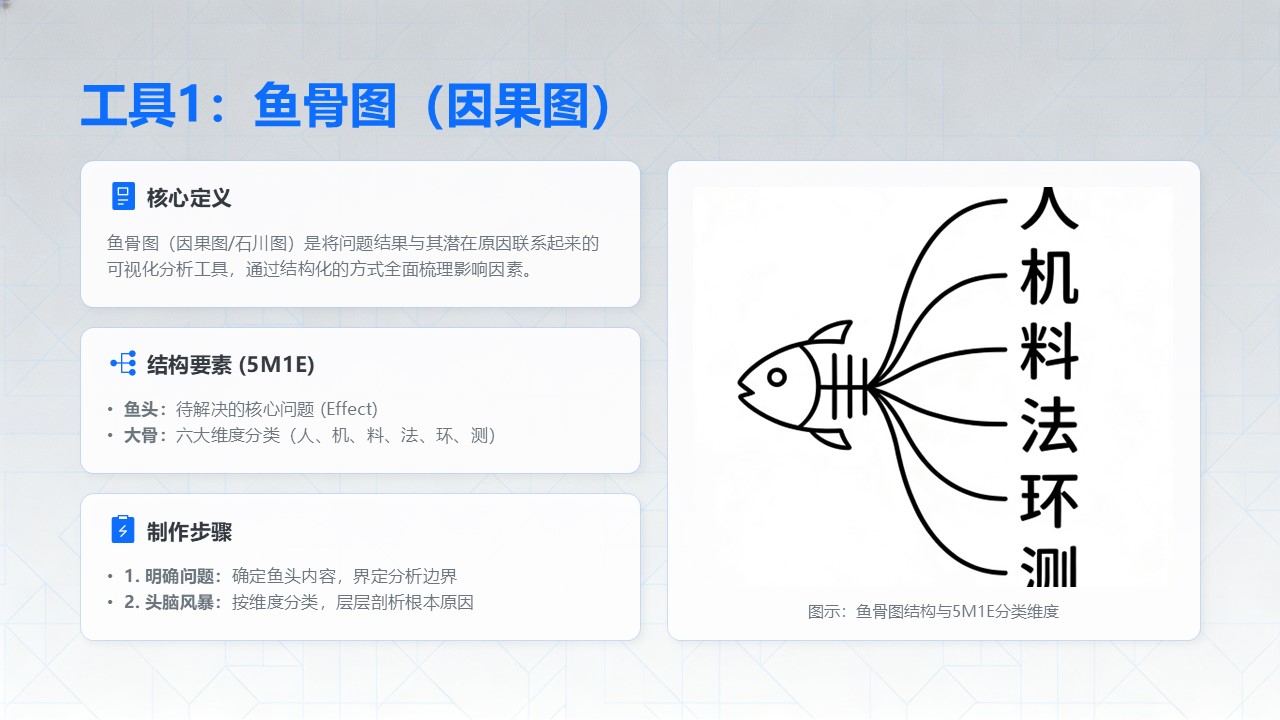 工具1：鱼骨图（因果图）

核心定义

鱼骨图（因果图/石川图）是将问题结果与其潜在原因联系起来的可视化分析工具，通过结构化的方式全面梳理影响因素。

结构要素 (5M1E)

• 鱼头：待解决的核心问题 (Effect)
• 大骨：六大维度分类（人、机、料、法、环、测）

制作步骤

• 1. 明确问题：确定鱼头内容，界定分析边界
• 2. 头脑风暴：按维度分类，层层剖析根本原因

人
机
料
法
环
测

图示：鱼骨图结构与5M1E分类维度